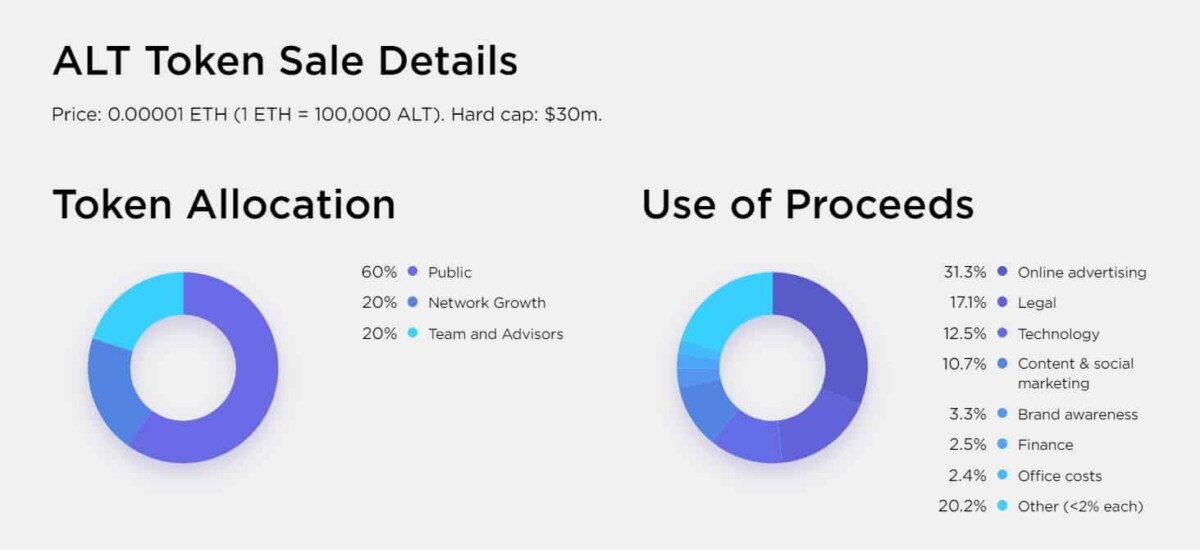 ALT Token Sale Details

Price: 0.00001 ETH (1 ETH = 100,000 ALT). Hard cap: $30m.

Token Allocation

60% Public
20% Network Growth
20% Team and Advisors

Use of Proceeds

31.3% Online advertising
17.1% Legal
12.5% Technology
10.7% Content & social marketing
3.3% Brand awareness
2.5% Finance
2.4% Office costs
20.2% Other (<2% each)